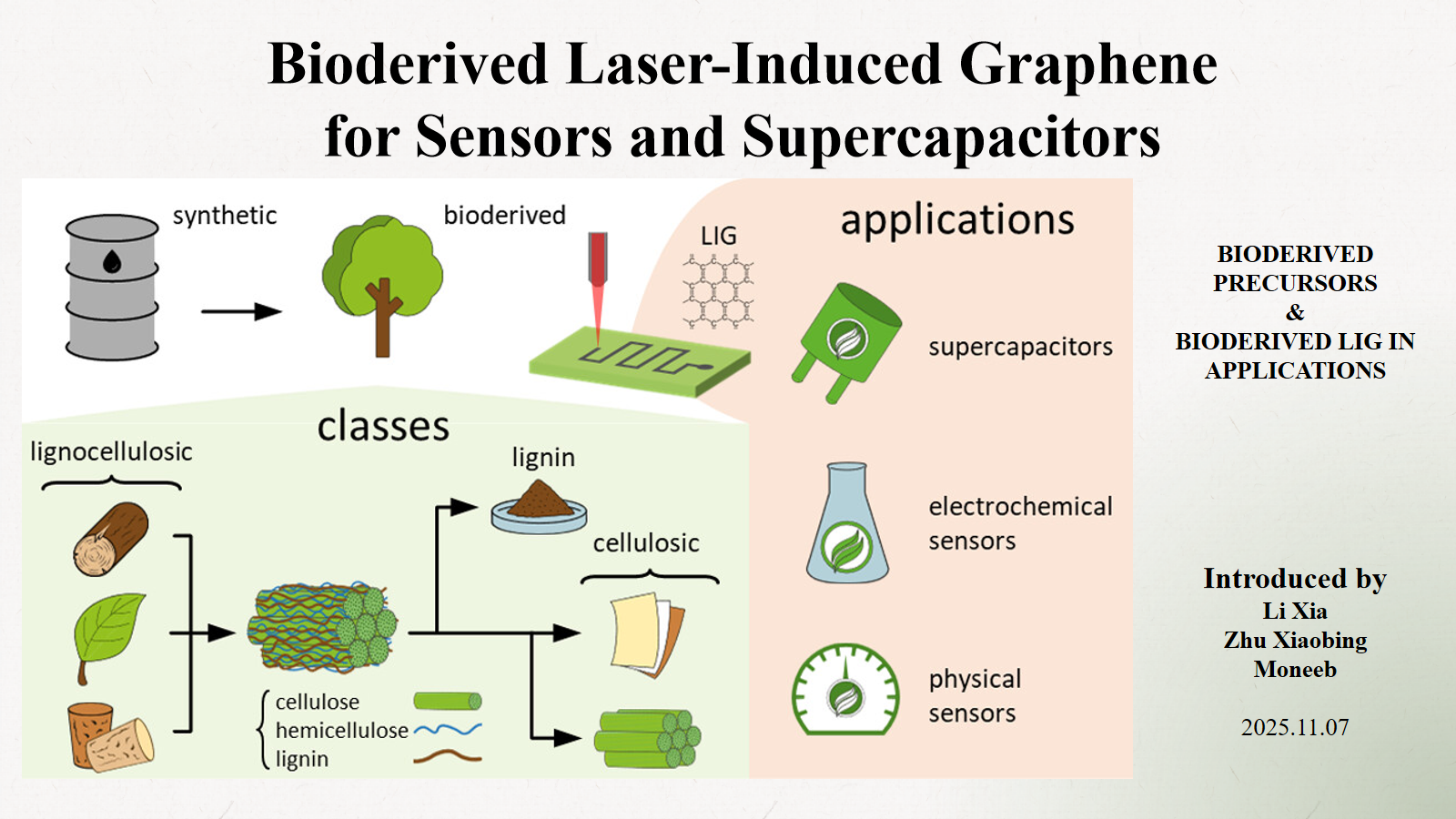 Bioderived Laser-Induced Graphene for Sensors and Supercapacitors

synthetic

bioderived

LIG

applications

supercapacitors

electrochemical sensors

physical sensors

classes

lignocellulosic

lignin

cellulosic

cellulose
hemicellulose
lignin

BIODERIVED PRECURSORS
&
BIODERIVED LIG IN APPLICATIONS

Introduced by
Li Xia
Zhu Xiaobing
Moneeb

2025.11.07